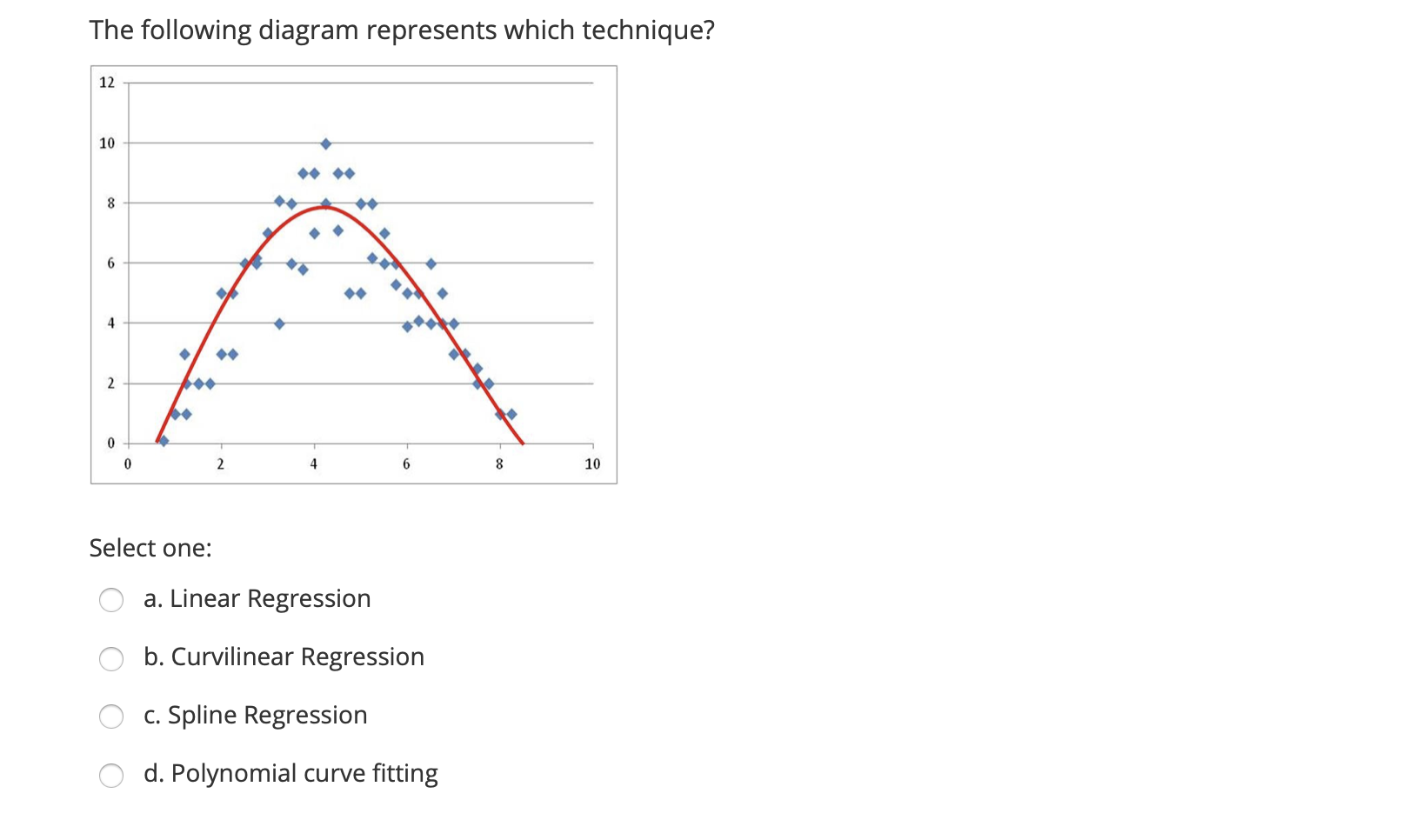 The following diagram represents which technique?

12
10
8
6
4
2
0
0 2 4 6 8 10

Select one:

a. Linear Regression

b. Curvilinear Regression

c. Spline Regression

d. Polynomial curve fitting